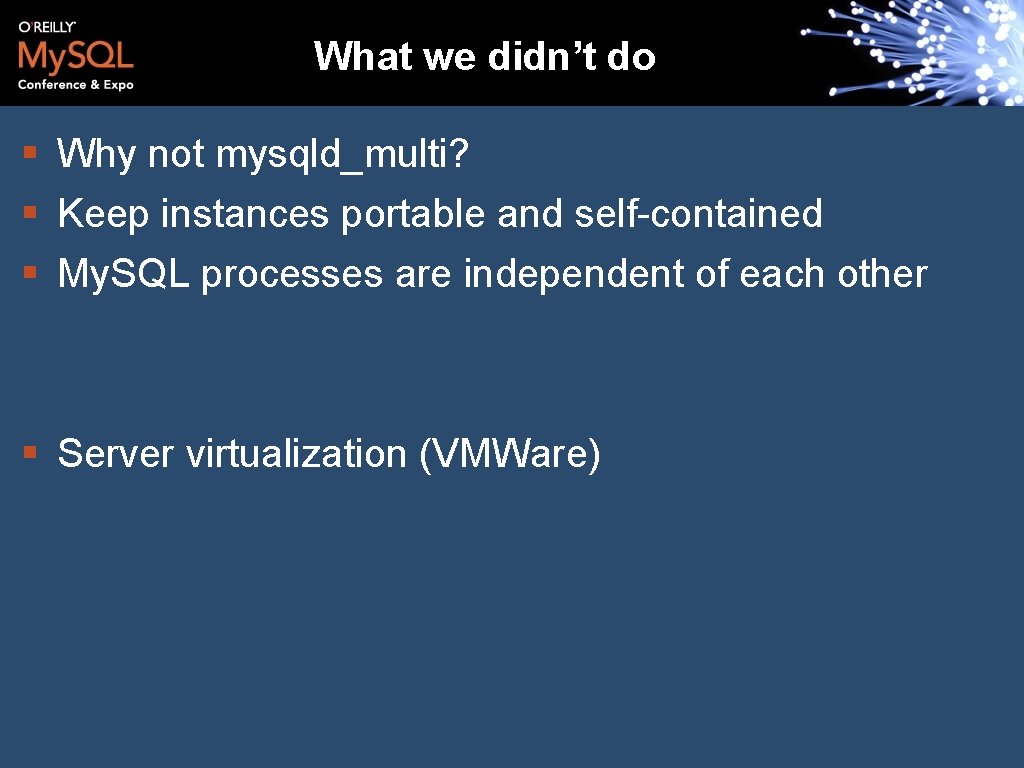 O'REILLY
MySQL
Conference & Expo

What we didn't do

§ Why not mysqld_multi?
§ Keep instances portable and self-contained
§ My.SQL processes are independent of each other

§ Server virtualization (VMWare)